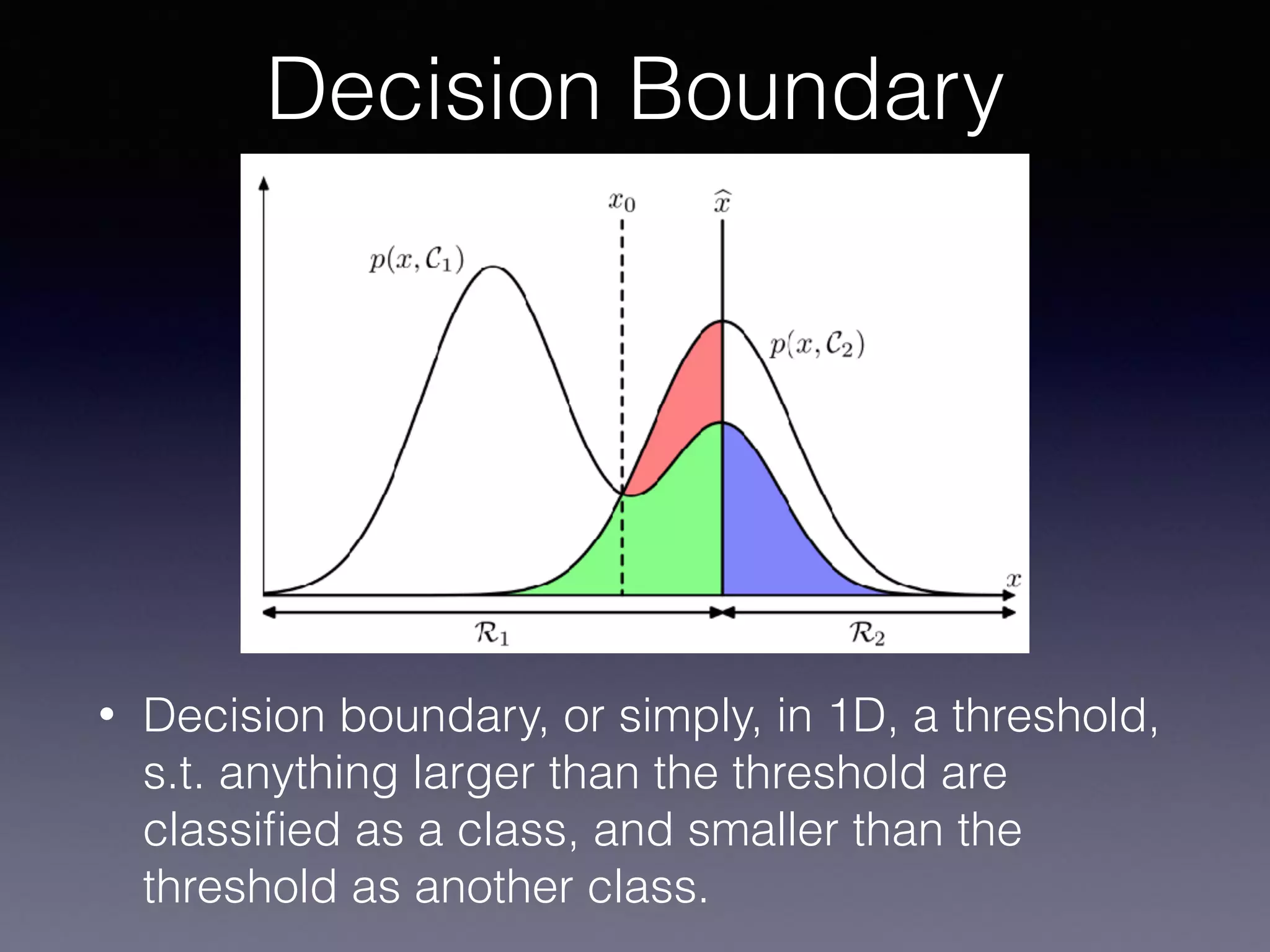 Decision Boundary

$x_0$ $\widehat{x}$

$p(x, \mathcal{C}_1)$

$p(x, \mathcal{C}_2)$

$x$

$\mathcal{R}_1$ $\mathcal{R}_2$

• Decision boundary, or simply, in 1D, a threshold, s.t. anything larger than the threshold are classified as a class, and smaller than the threshold as another class.